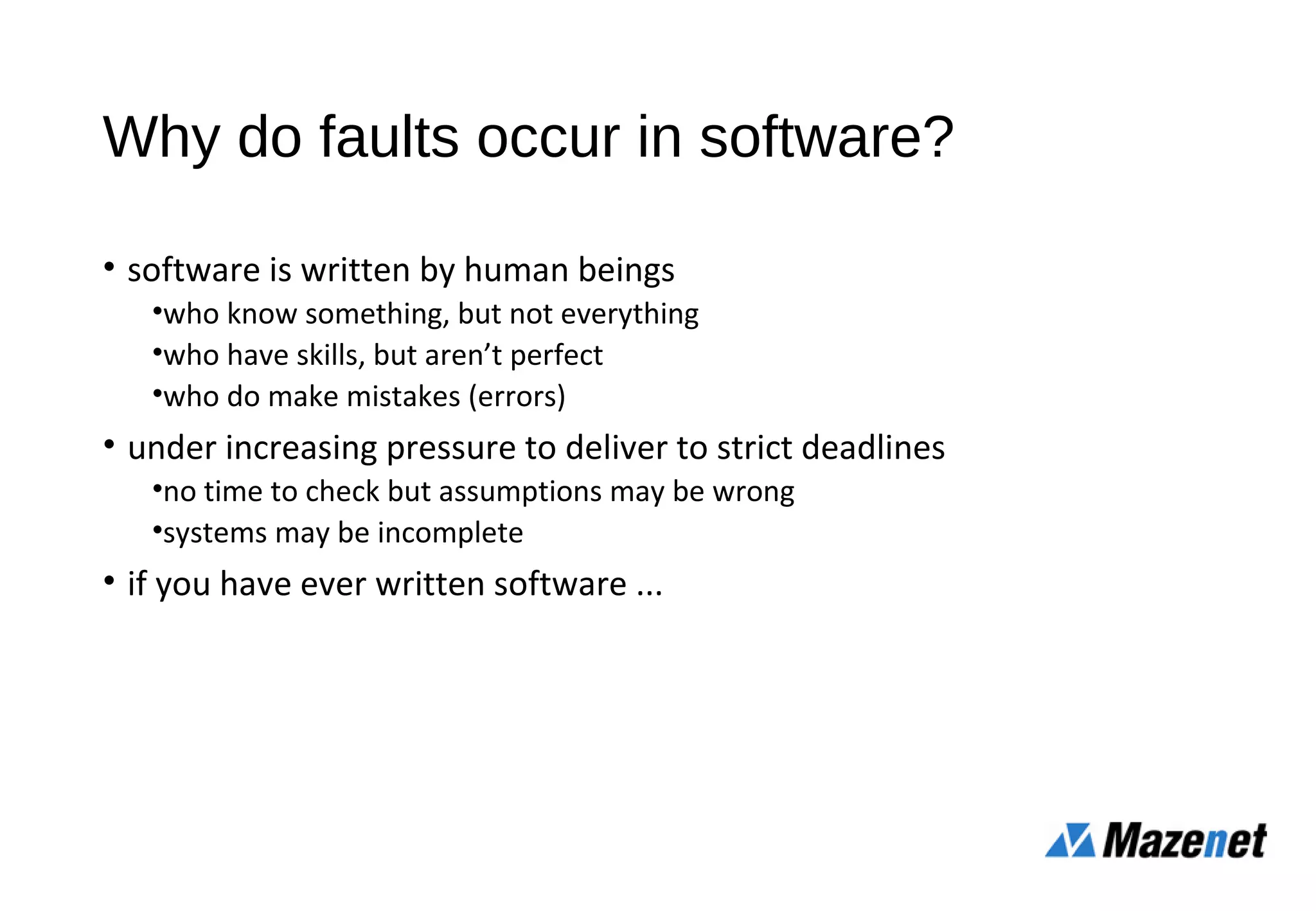 Why do faults occur in software?

• software is written by human beings
•who know something, but not everything
•who have skills, but aren’t perfect
•who do make mistakes (errors)
• under increasing pressure to deliver to strict deadlines
•no time to check but assumptions may be wrong
•systems may be incomplete
• if you have ever written software ...

Mazenet